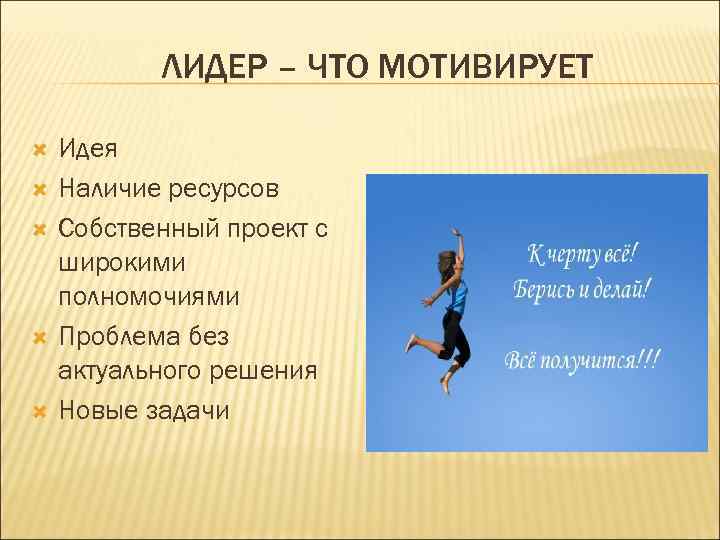 ЛИДЕР – ЧТО МОТИВИРУЕТ

Идея
Наличие ресурсов
Собственный проект с широкими полномочиями
Проблема без актуального решения
Новые задачи

К черту всё!
Берись и делай!

Всё получится!!!